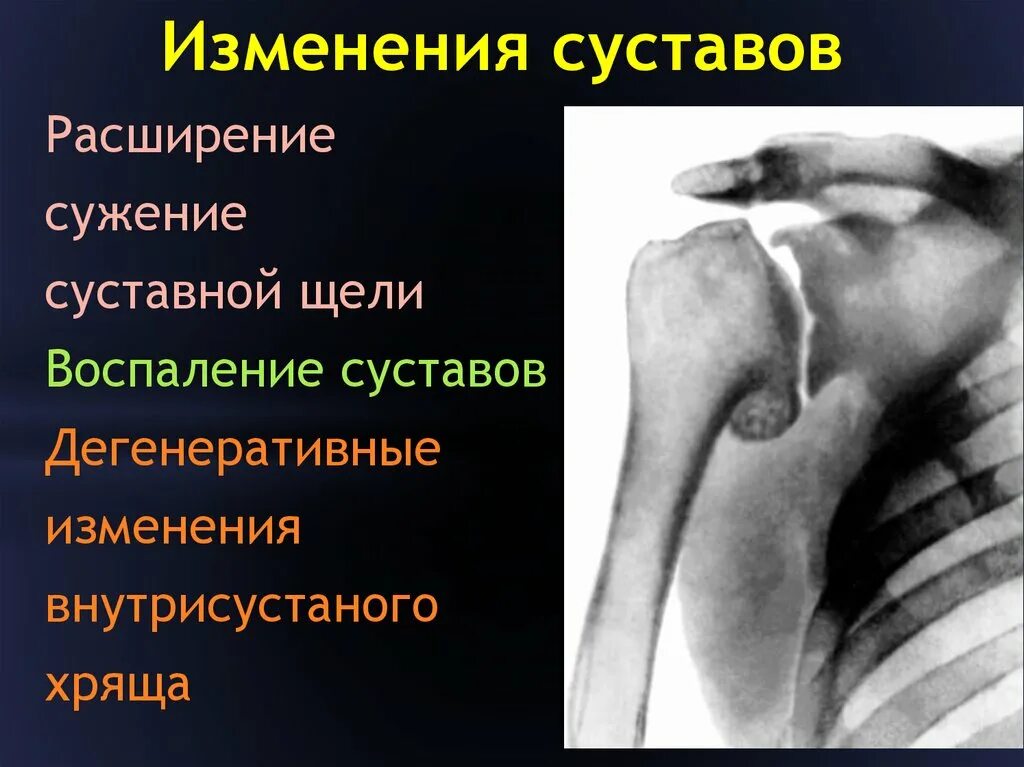 Изменения суставов

Расширение сужение суставной щели

Воспаление суставов

Дегенеративные изменения внутрисустаного хряща